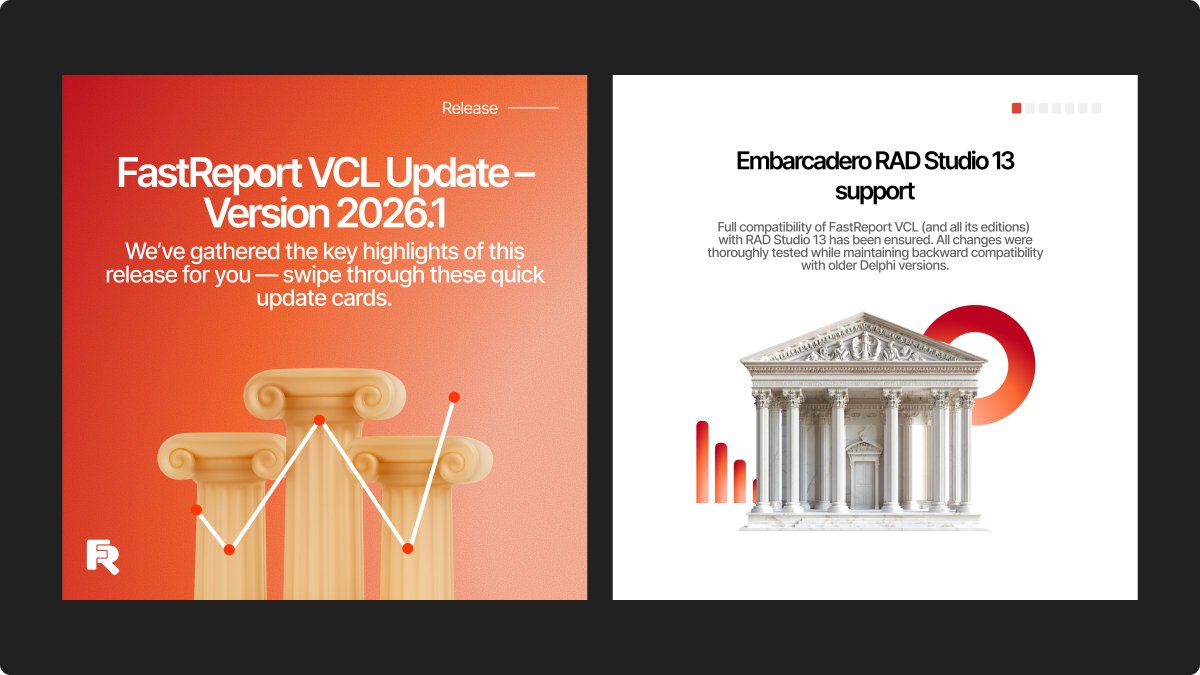 Release

FastReport VCL Update – Version 2026.1

We've gathered the key highlights of this release for you — swipe through these quick update cards.

FR

Embarcadero RAD Studio 13 support

Full compatibility of FastReport VCL (and all its editions) with RAD Studio 13 has been ensured. All changes were thoroughly tested while maintaining backward compatibility with older Delphi versions.